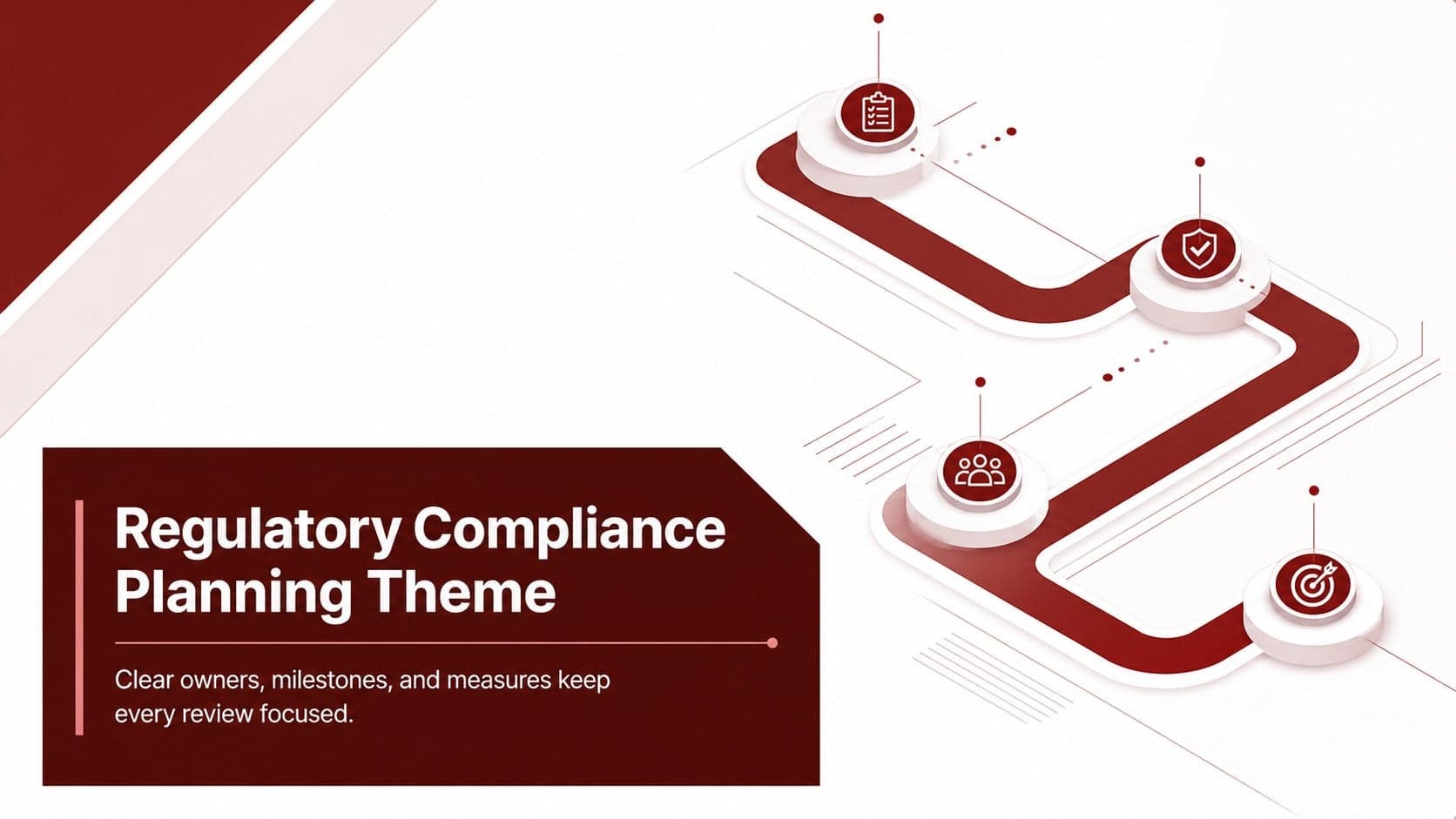 Regulatory Compliance Planning Theme

Clear owners, milestones, and measures keep every review focused.